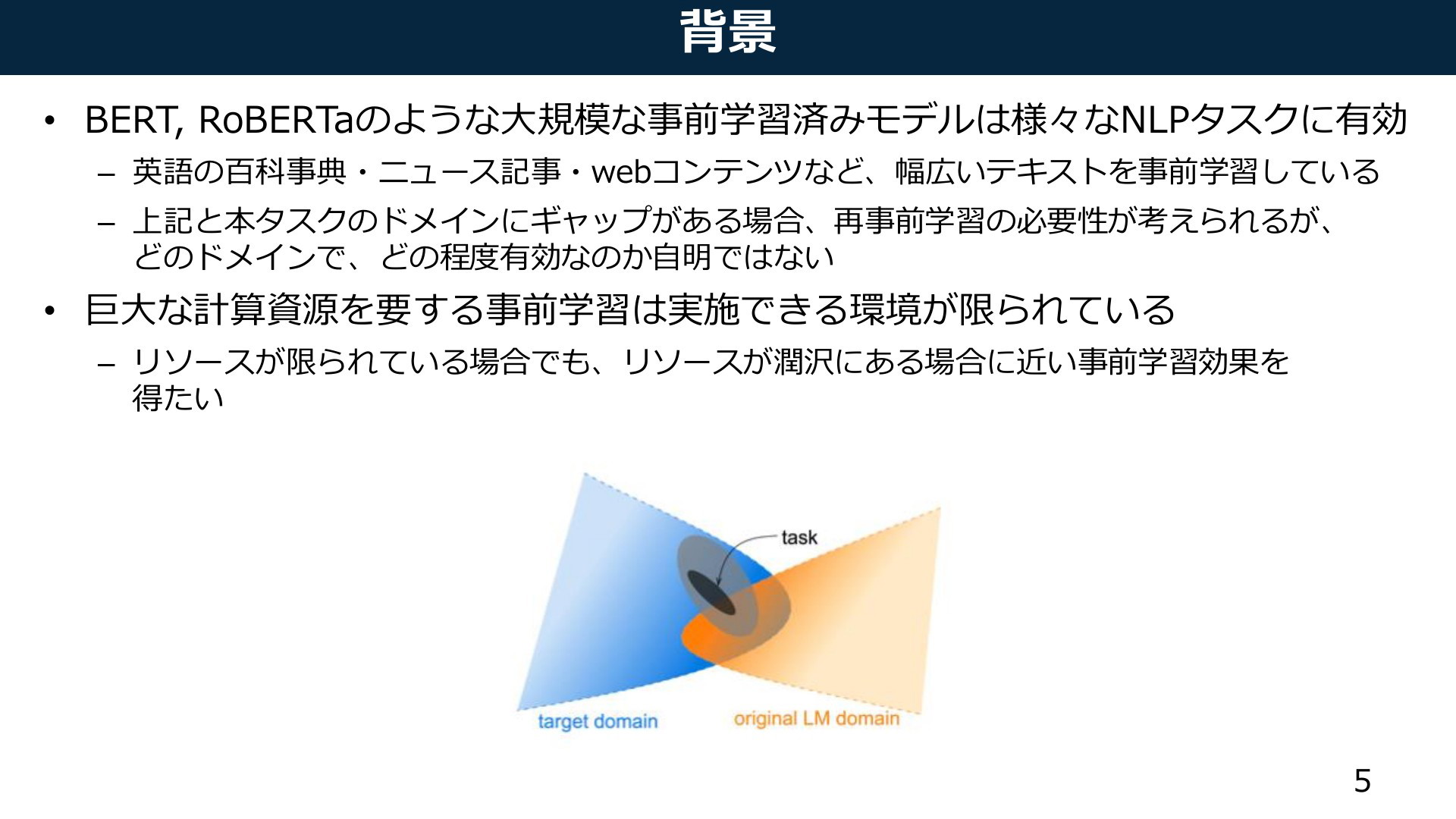 背景

• BERT, RoBERTaのような大規模な事前学習済みモデルは様々なNLPタスクに有効

– 英語の百科事典・ニュース記事・webコンテンツなど、幅広いテキストを事前学習している

– 上記と本タスクのドメインにギャップがある場合、再事前学習の必要性が考えられるが、どのドメインで、どの程度有効なのか自明ではない

• 巨大な計算資源を要する事前学習は実施できる環境が限られている

– リソースが限られている場合でも、リソースが潤沢にある場合に近い事前学習効果を得たい

task

target domain

original LM domain

5